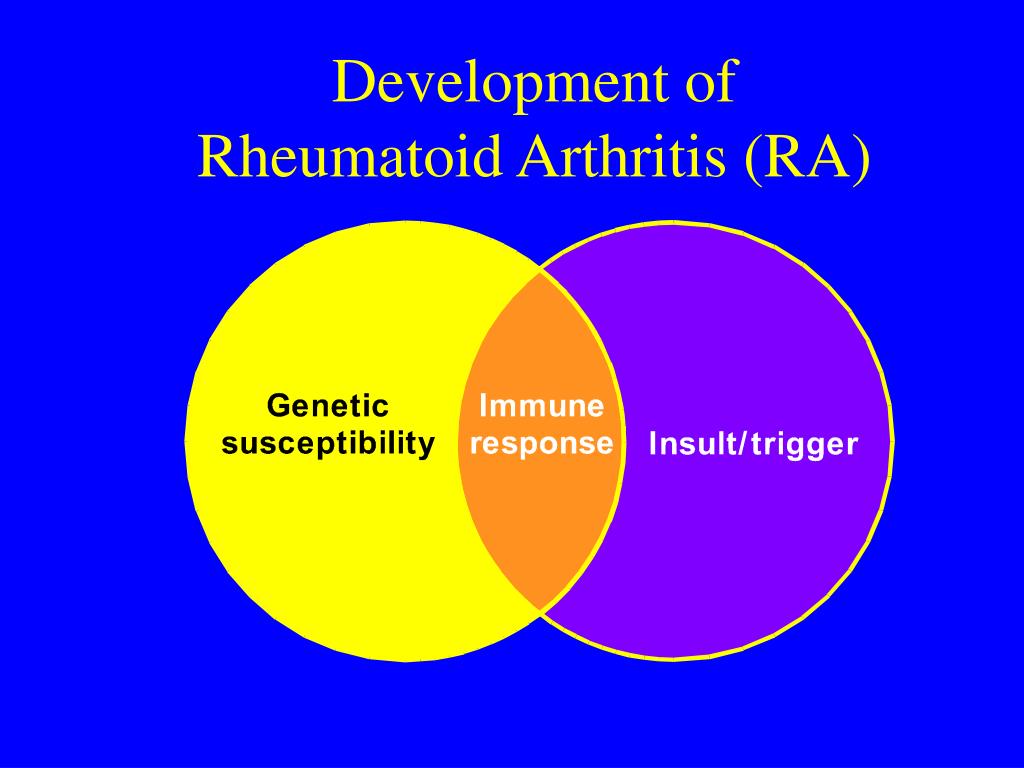 Development of
Rheumatoid Arthritis (RA)

Genetic susceptibility

Immune response

Insult/trigger